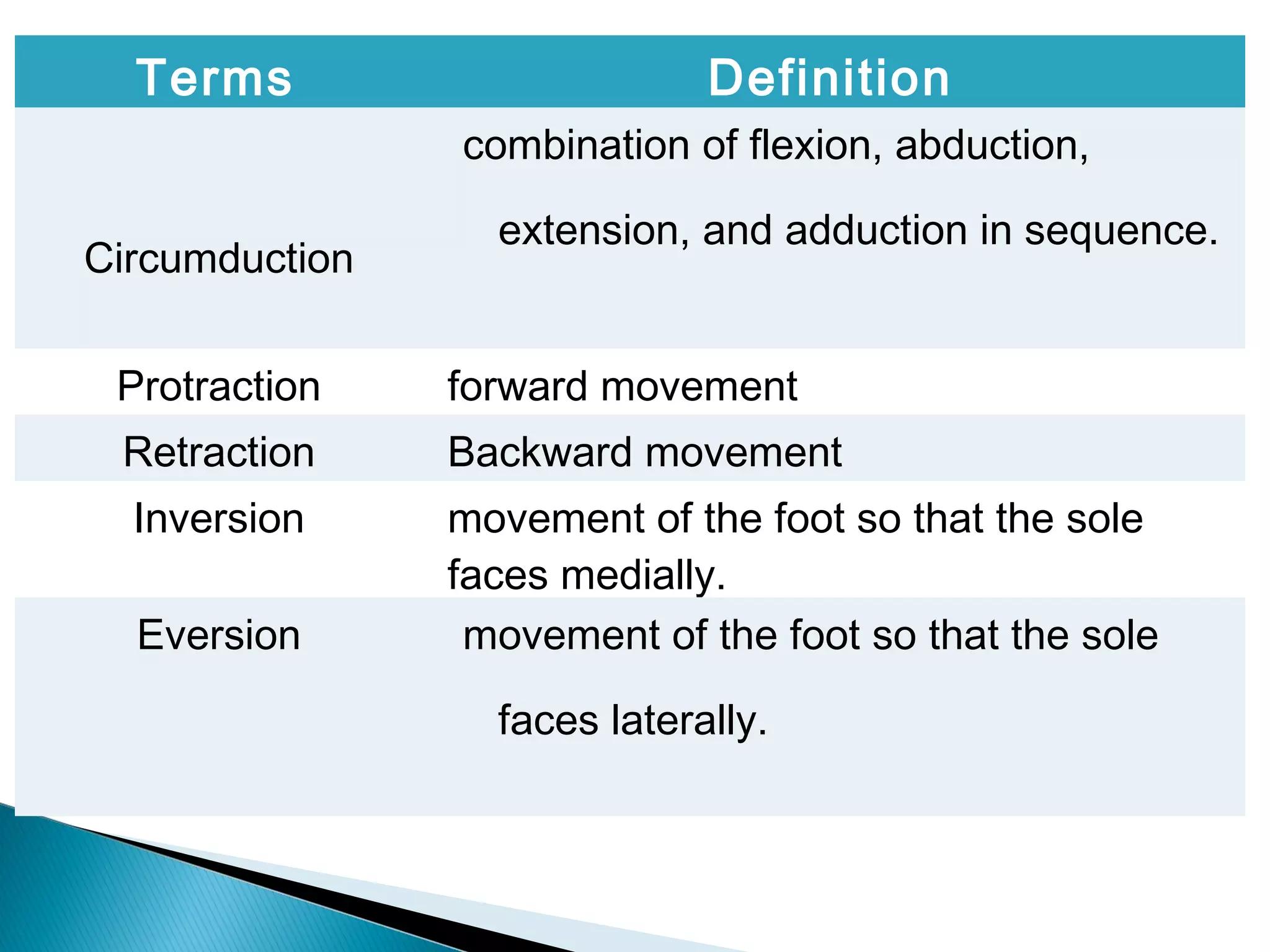 | Terms | Definition |
|---|---|
| Circumduction | combination of flexion, abduction, extension, and adduction in sequence. |
| Protraction | forward movement |
| Retraction | Backward movement |
| Inversion | movement of the foot so that the sole faces medially. |
| Eversion | movement of the foot so that the sole faces laterally. |